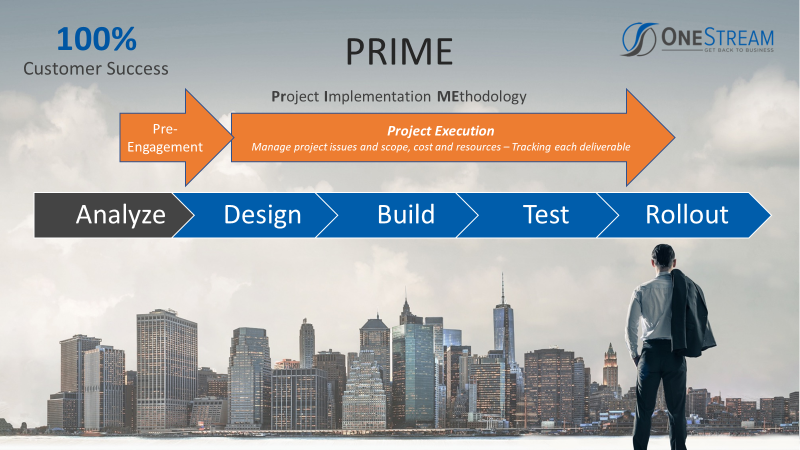 100%
Customer Success

PRIME

ONESTREAM
GET BACK TO BUSINESS

Project Implementation MEthodology

Pre-Engagement

Project Execution
Manage project issues and scope, cost and resources – Tracking each deliverable

Analyze
Design
Build
Test
Rollout